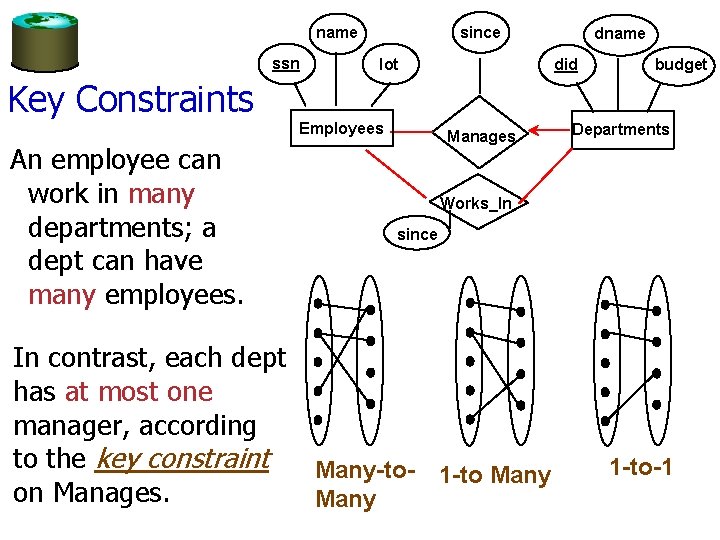 Key Constraints

An employee can work in many departments; a dept can have many employees.

In contrast, each dept has at most one manager, according to the key constraint on Manages.

name
ssn
lot
since
dname
did
budget
Employees
Manages
Departments
Works_In
since

Many-to-Many
1-to Many
1-to-1